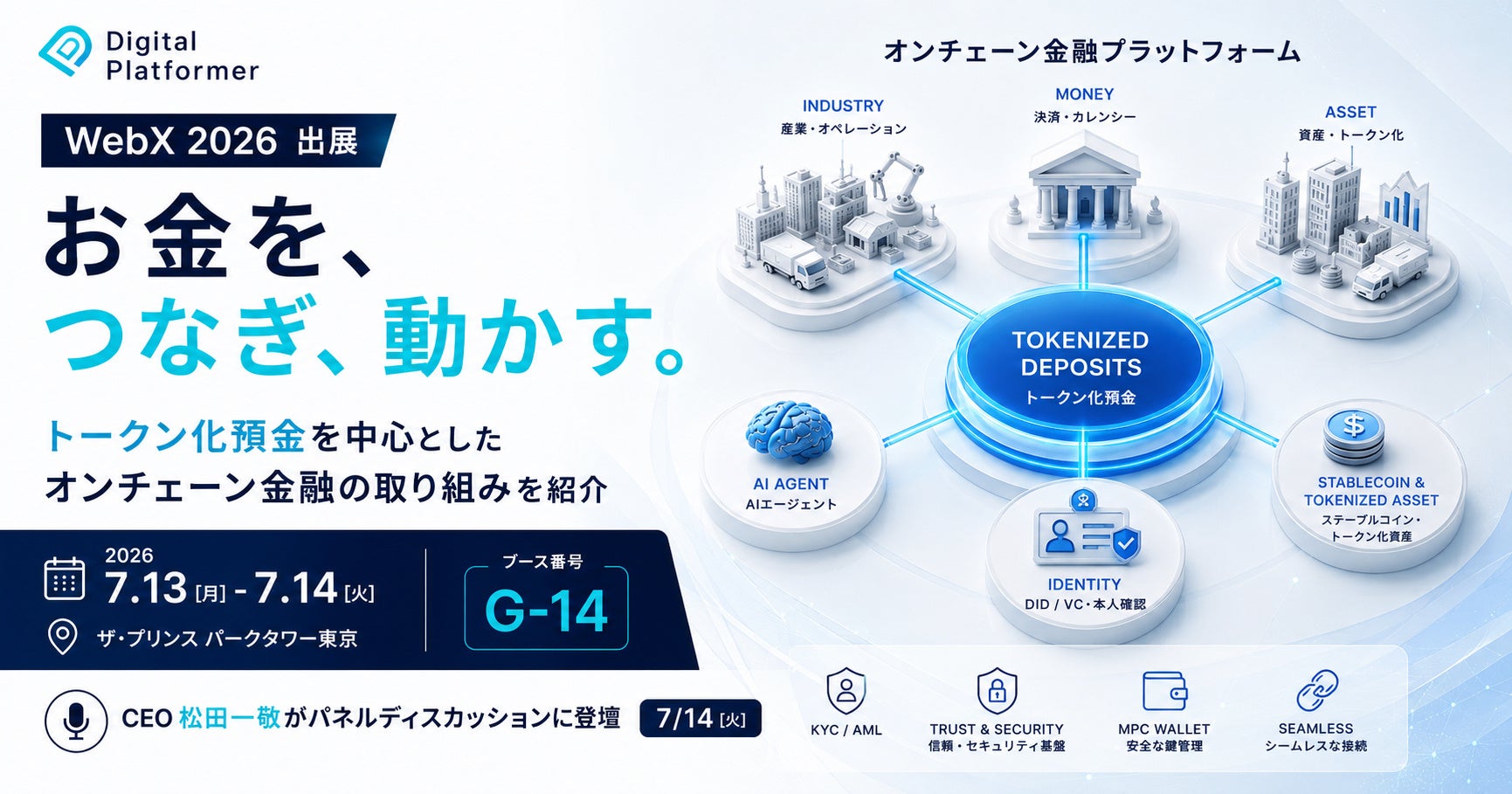 Digital Platformer

WebX 2026 出展

お金を、
つなぎ、動かす。

トークン化預金を中心とした
オンチェーン金融の取り組みを紹介

2026
7.13 [月] - 7.14 [火]
ザ・プリンス パークタワー東京

ブース番号
G-14

CEO 松田一敬がパネルディスカッションに登壇 7/14 [火]

オンチェーン金融プラットフォーム

INDUSTRY
産業・オペレーション

MONEY
決済・カレンシー

ASSET
資産・トークン化

TOKENIZED DEPOSITS
トークン化預金

AI AGENT
AIエージェント

IDENTITY
DID / VC・本人確認

STABLECOIN & TOKENIZED ASSET
ステーブルコイン・トークン化資産

KYC / AML

TRUST & SECURITY
信頼・セキュリティ基盤

MPC WALLET
安全な鍵管理

SEAMLESS
シームレスな接続